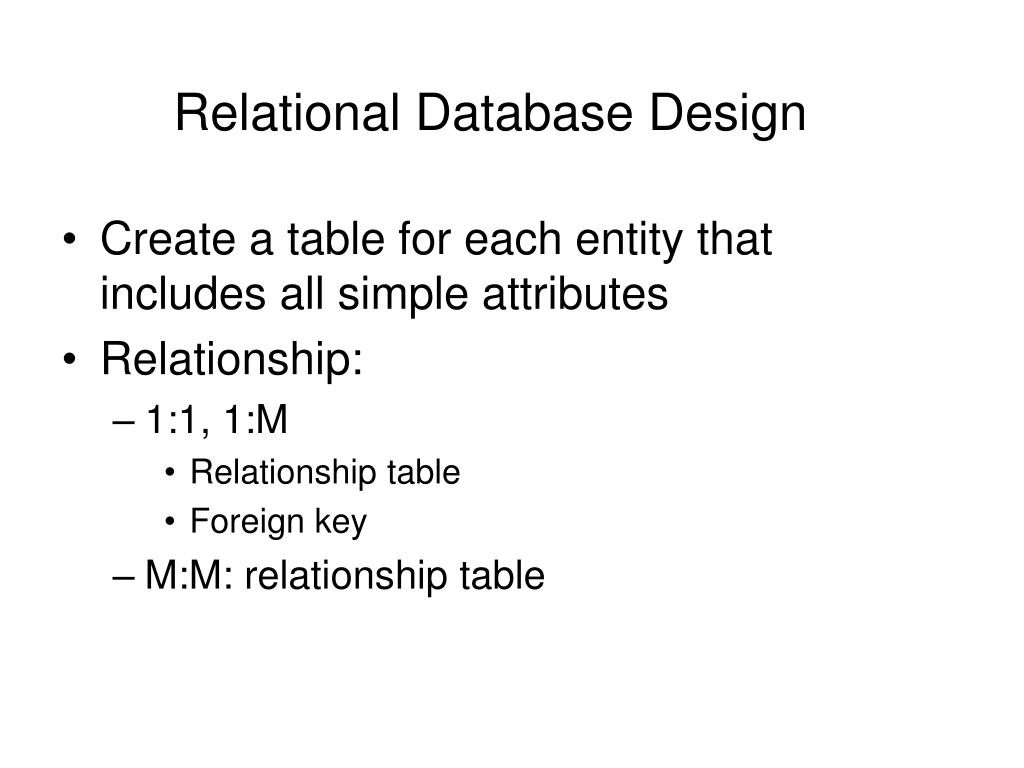 Relational Database Design

• Create a table for each entity that includes all simple attributes
• Relationship:
– 1:1, 1:M
• Relationship table
• Foreign key
– M:M: relationship table